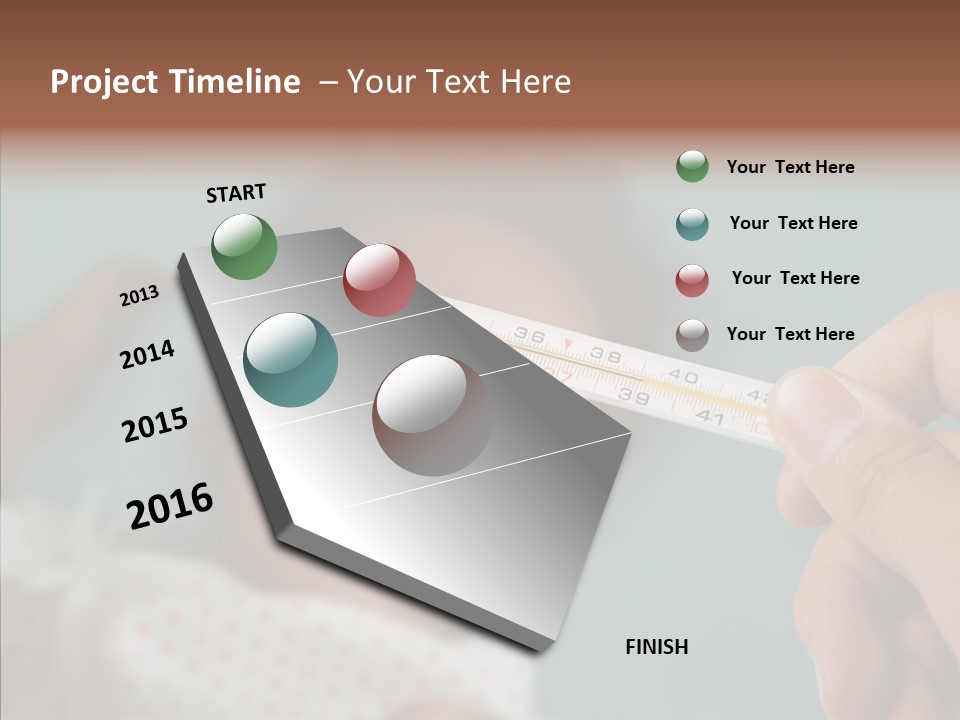 Project Timeline – Your Text Here

START

2013

2014

2015

2016

FINISH

Your Text Here

Your Text Here

Your Text Here

Your Text Here

36 37 38 39 40 41 42